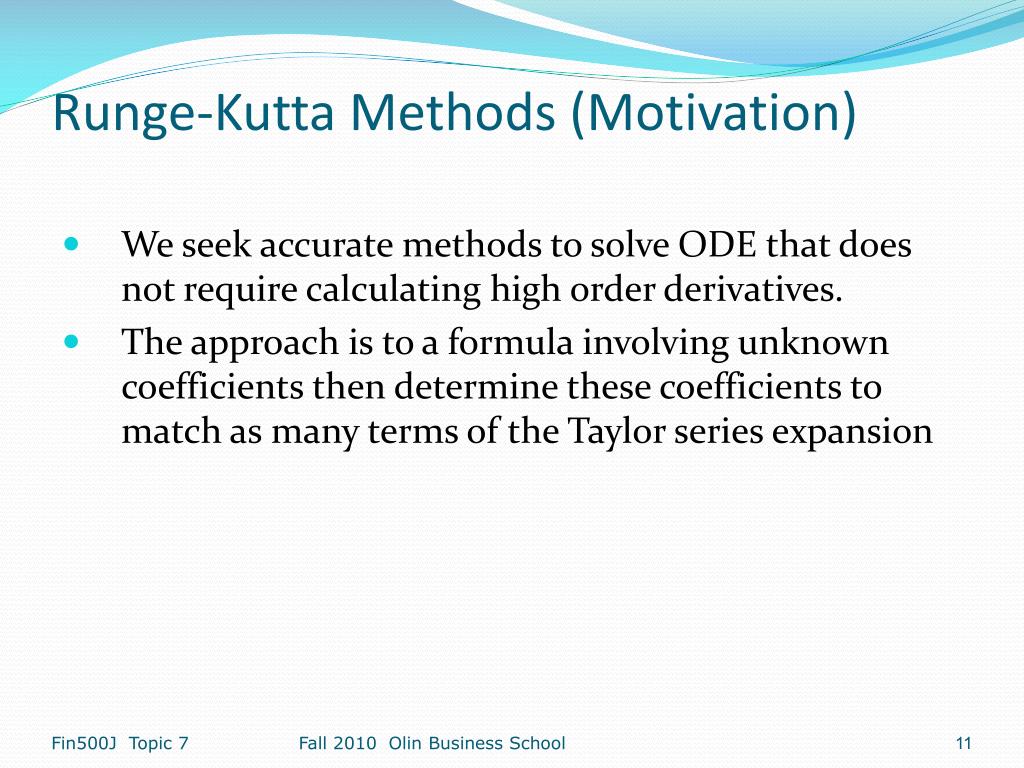 Runge-Kutta Methods (Motivation)

- We seek accurate methods to solve ODE that does not require calculating high order derivatives.
- The approach is to a formula involving unknown coefficients then determine these coefficients to match as many terms of the Taylor series expansion

Fin500J Topic 7

Fall 2010 Olin Business School

11